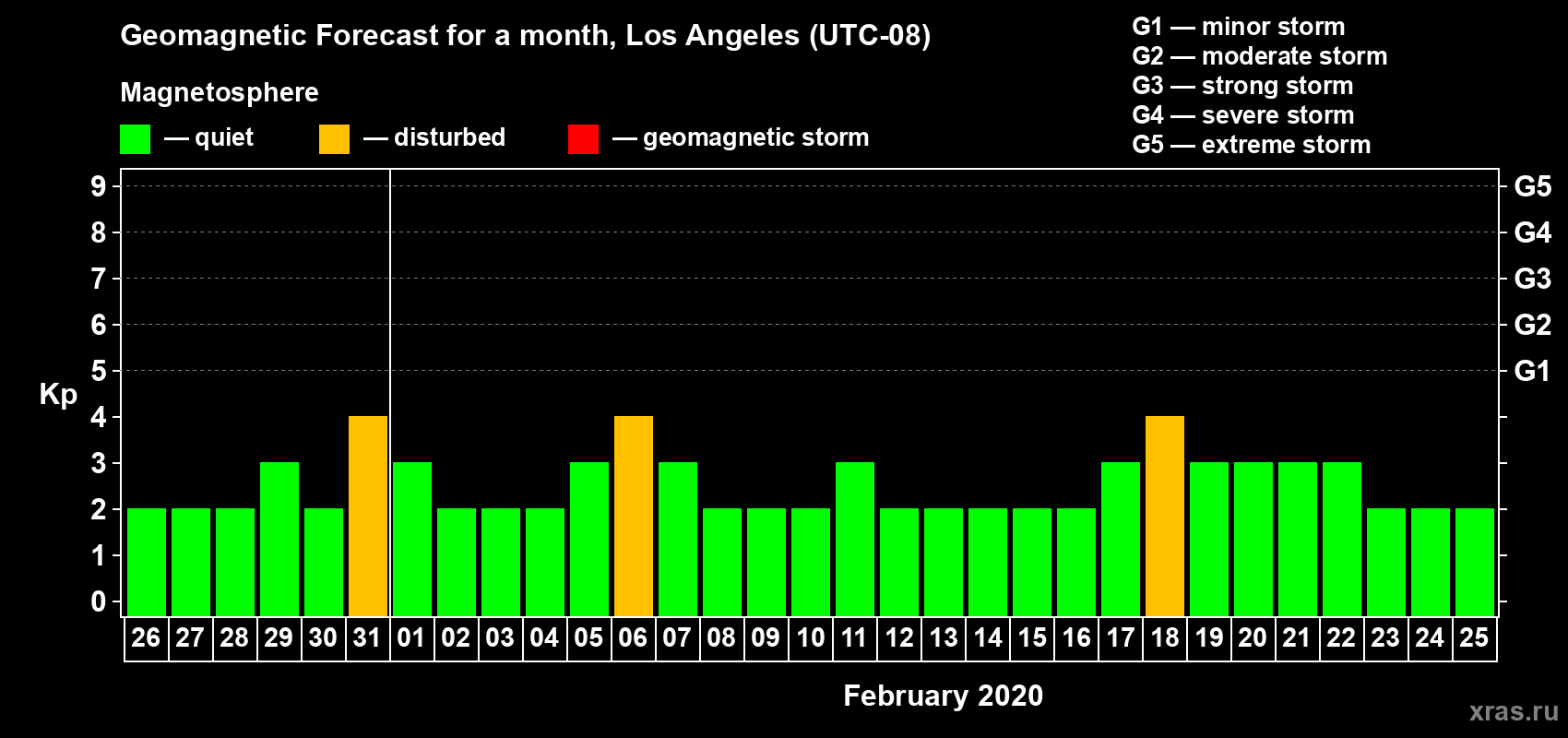 Geomagnetic Forecast for a month, Los Angeles (UTC-08)

Magnetosphere

— quiet — disturbed — geomagnetic storm

G1 — minor storm
G2 — moderate storm
G3 — strong storm
G4 — severe storm
G5 — extreme storm

Kp

9 8 7 6 5 4 3 2 1 0

G5 G4 G3 G2 G1

26 27 28 29 30 31 01 02 03 04 05 06 07 08 09 10 11 12 13 14 15 16 17 18 19 20 21 22 23 24 25

February 2020

xras.ru